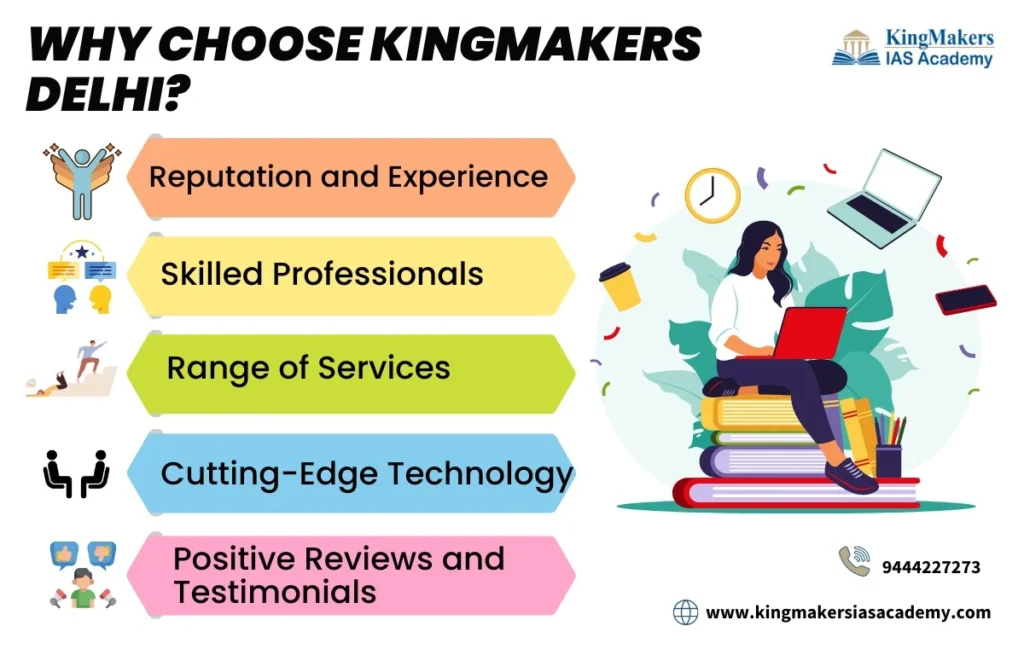 WHY CHOOSE KINGMAKERS DELHI?

KingMakers
IAS Academy

Reputation and Experience

Skilled Professionals

Range of Services

Cutting-Edge Technology

Positive Reviews and Testimonials

9444227273

www.kingmakersiasacademy.com